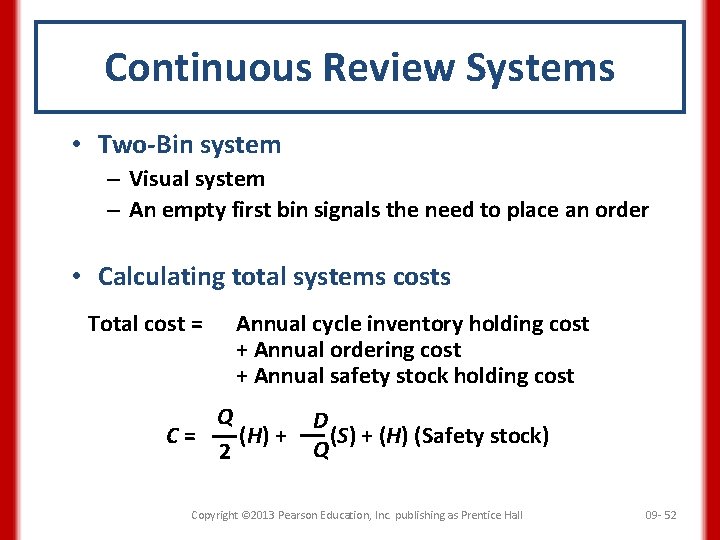 Continuous Review Systems

• Two-Bin system
– Visual system
– An empty first bin signals the need to place an order

• Calculating total systems costs

Total cost = Annual cycle inventory holding cost
+ Annual ordering cost
+ Annual safety stock holding cost

$C = \frac{Q}{2}(H) + \frac{D}{Q}(S) + (H)$ (Safety stock)

Copyright ©2013 Pearson Education, Inc. publishing as Prentice Hall

09- 52